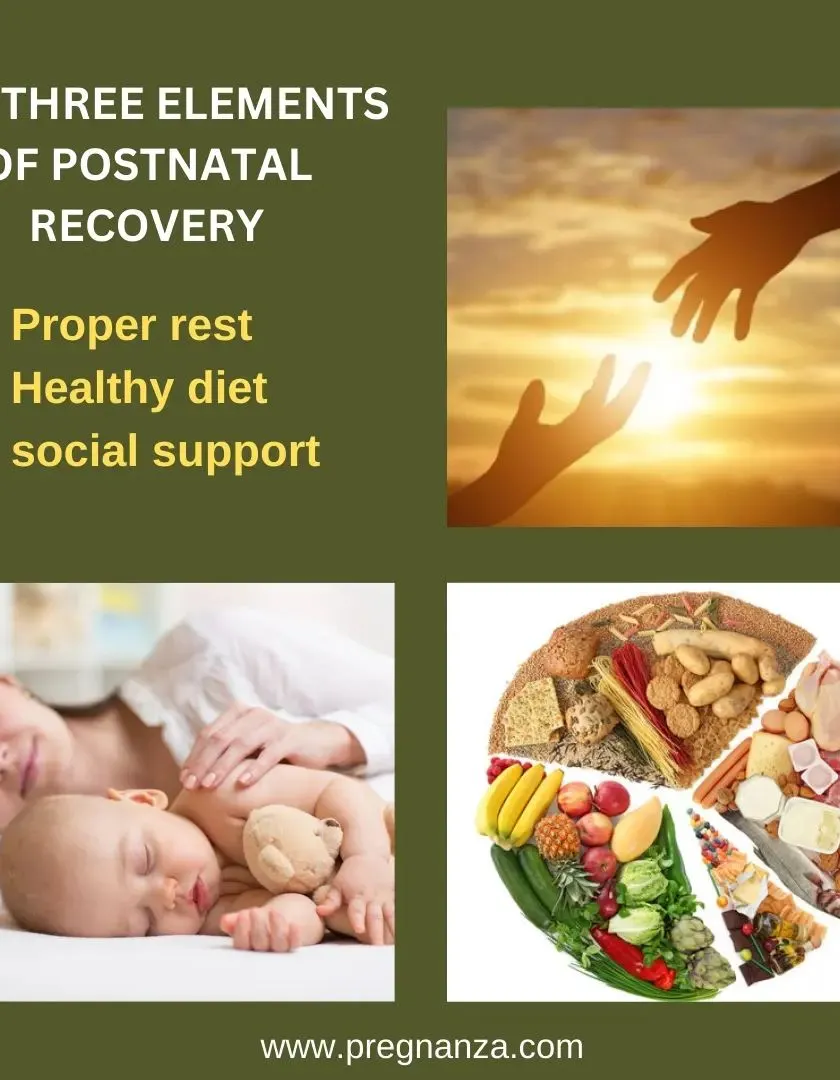 THREE ELEMENTS OF POSTNATAL RECOVERY

Proper rest
Healthy diet
social support

www.pregnanza.com